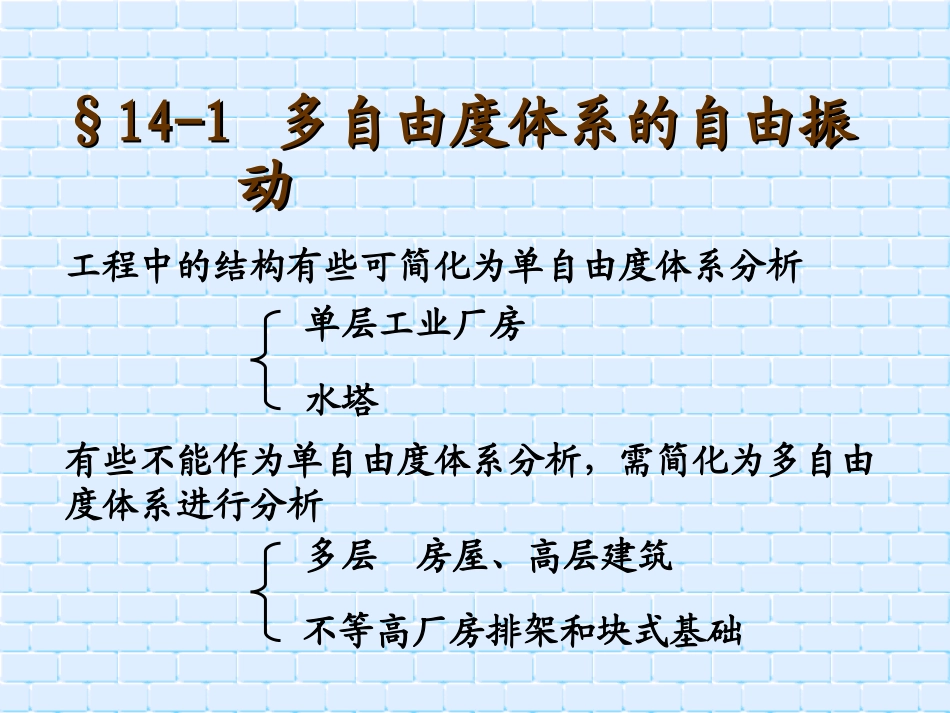 §14-1 多自由度体系的自由振动

工程中的结构有些可简化为单自由度体系分析

单层工业厂房

水塔

有些不能作为单自由度体系分析，需简化为多自由度体系进行分析

多层 房屋、高层建筑

不等高厂房排架和块式基础